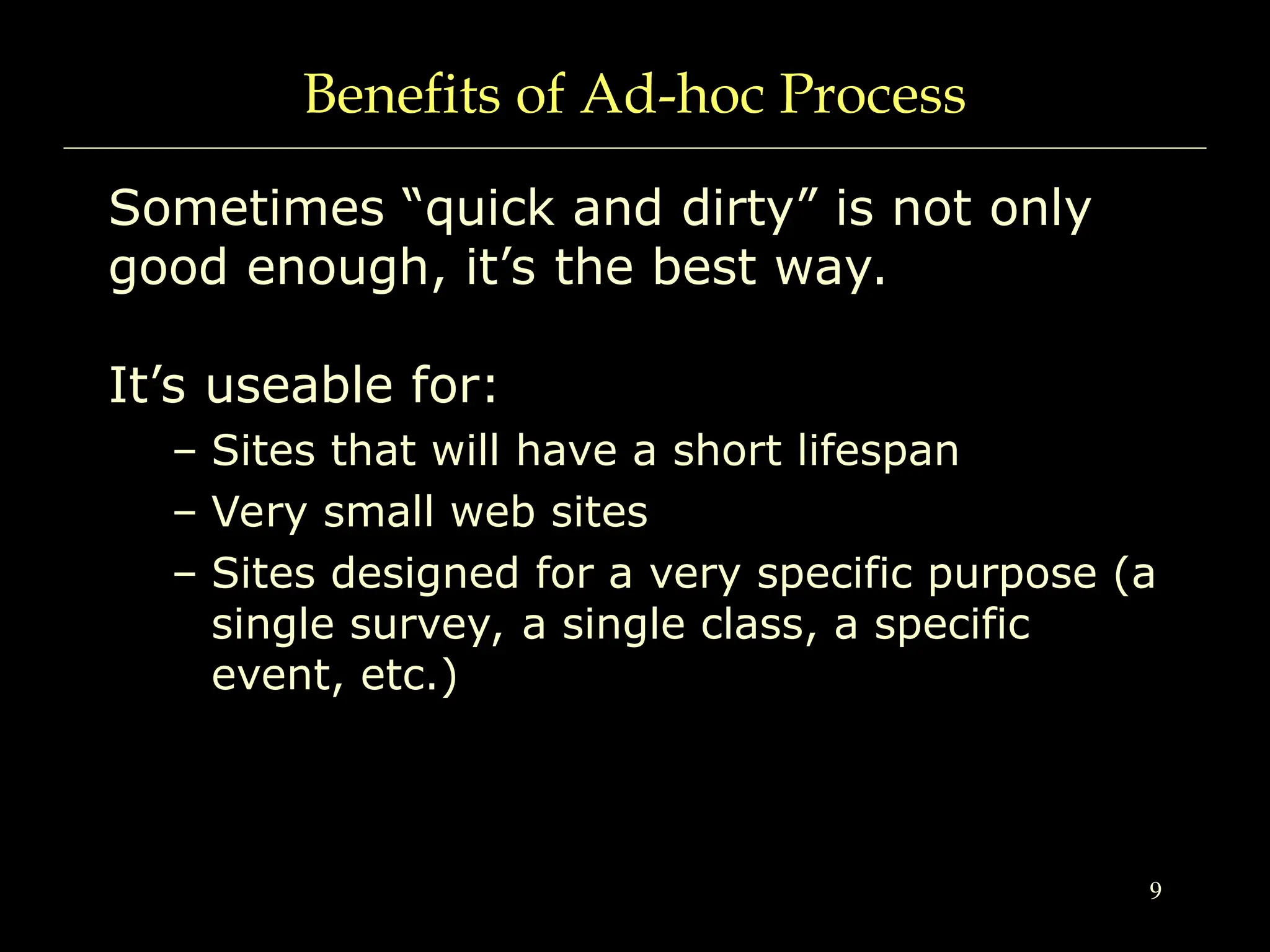 Benefits of Ad-hoc Process

Sometimes “quick and dirty” is not only good enough, it’s the best way.

It’s useable for:

– Sites that will have a short lifespan
– Very small web sites
– Sites designed for a very specific purpose (a single survey, a single class, a specific event, etc.)

9